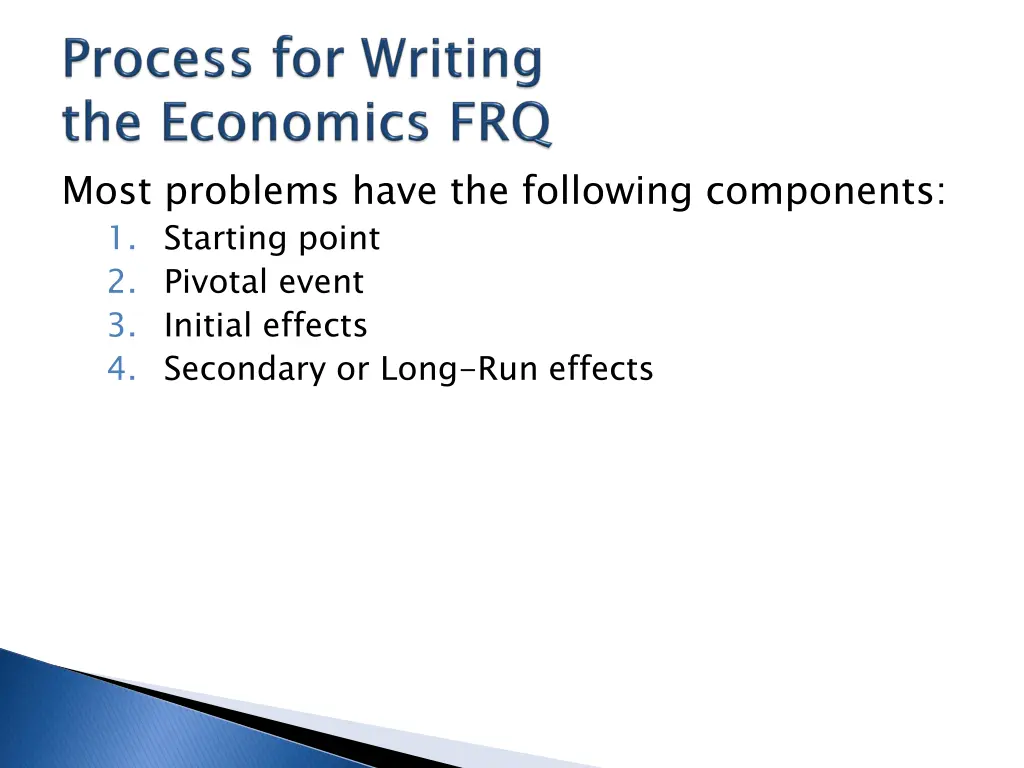 Process for Writing
the Economics FRQ

Most problems have the following components:
1. Starting point
2. Pivotal event
3. Initial effects
4. Secondary or Long-Run effects